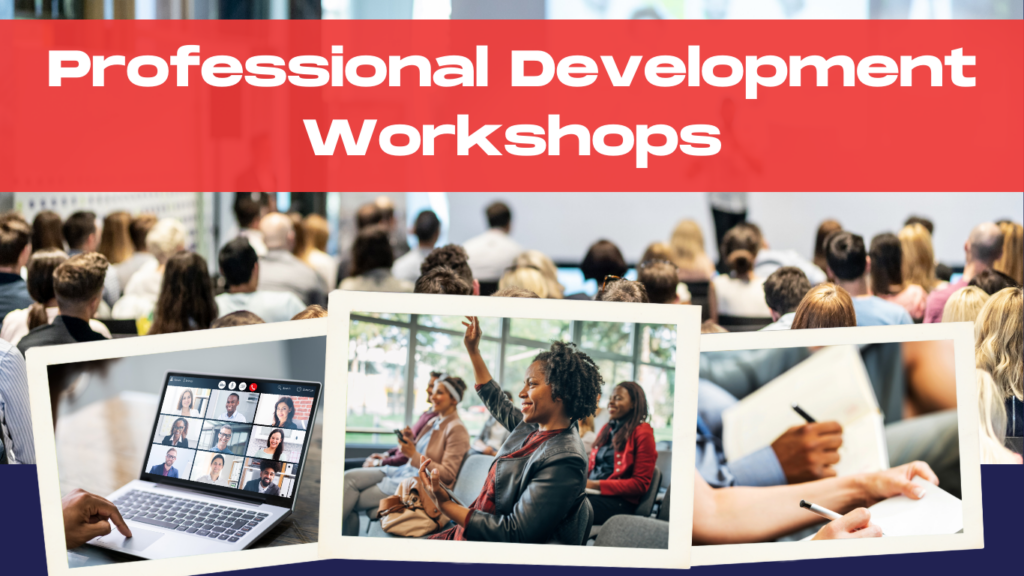 Professional Development Workshops